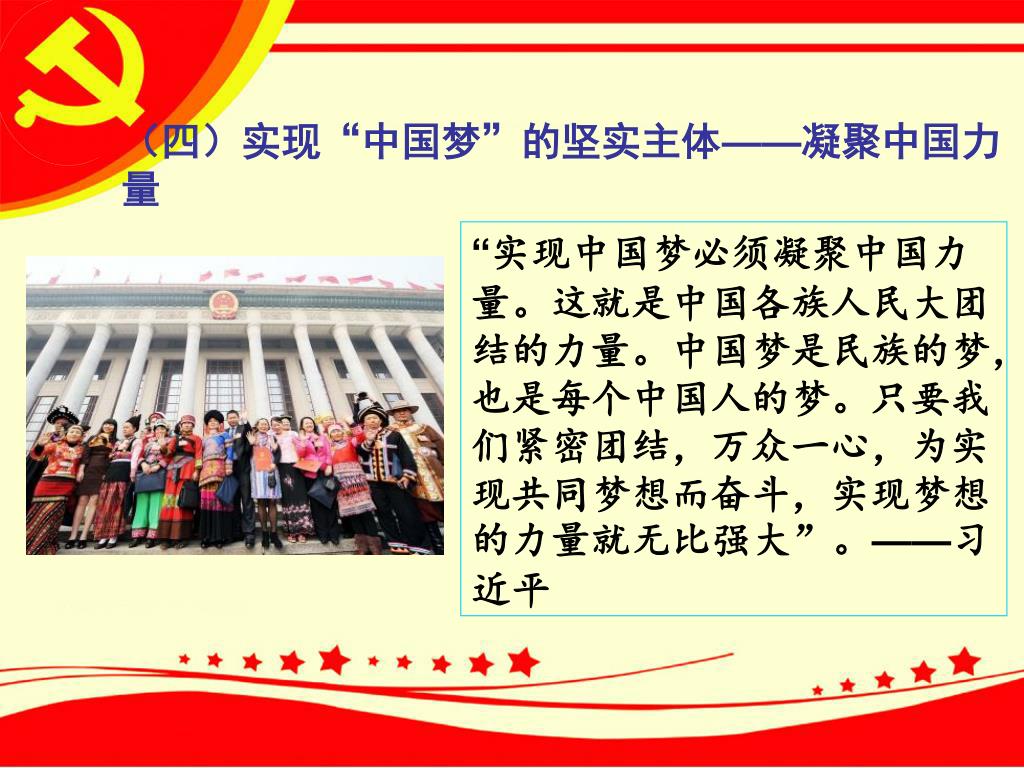 （四）实现“中国梦”的坚实主体——凝聚中国力量

“实现中国梦必须凝聚中国力量。这就是中国各族人民大团结的力量。中国梦是民族的梦，也是每个中国人的梦。只要我们紧密团结，万众一心，为实现共同梦想而奋斗，实现梦想的力量就无比强大”。——习近平